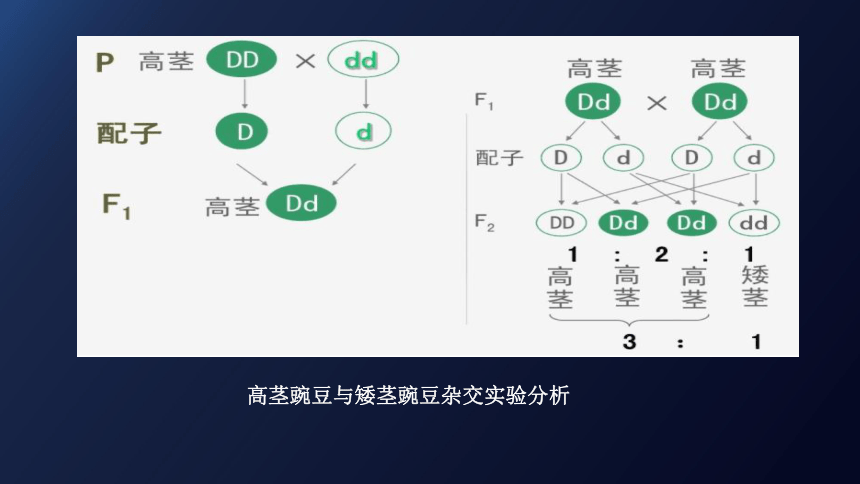 P 高茎 DD × dd

配子 D d

$F_1$ 高茎 Dd

高茎 高茎

$F_1$ Dd × Dd

配子 D d D d

$F_2$ DD Dd Dd dd

1 : 2 : 1

高茎 高茎 高茎 矮茎

3 : 1

高茎豌豆与矮茎豌豆杂交实验分析